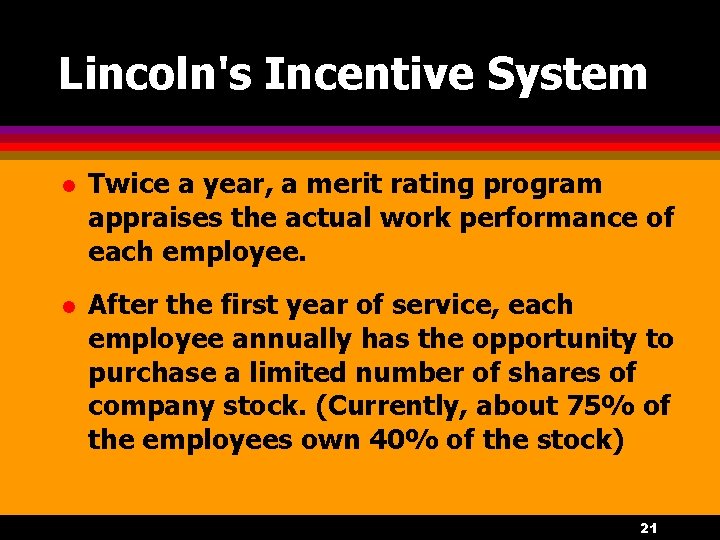 Lincoln's Incentive System

- Twice a year, a merit rating program appraises the actual work performance of each employee.

- After the first year of service, each employee annually has the opportunity to purchase a limited number of shares of company stock. (Currently, about 75% of the employees own 40% of the stock)

21